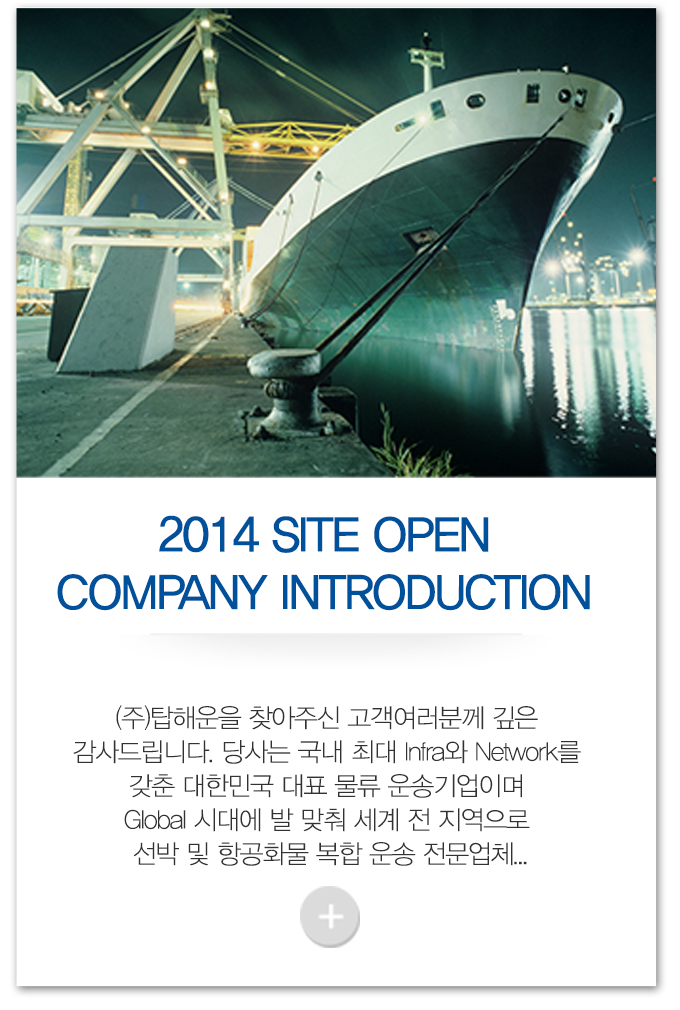 2014 SITE OPEN
COMPANY INTRODUCTION

(주)탑해운을 찾아주신 고객여러분께 깊은 감사드립니다. 당사는 국내 최대 Infra와 Network를 갖춘 대한민국 대표 물류 운송기업이며 Global 시대에 발 맞춰 세계 전 지역으로 선박 및 항공화물 복합 운송 전문업체...

+